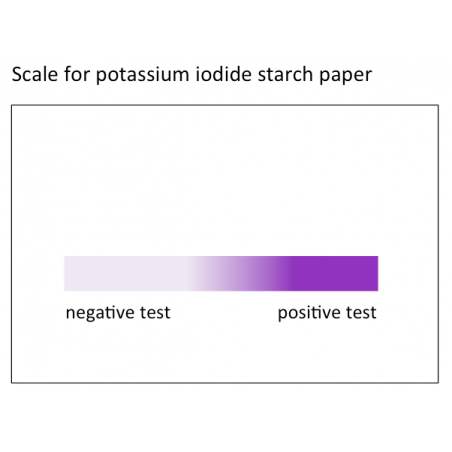 Scale for potassium iodide starch paper

negative test

positive test